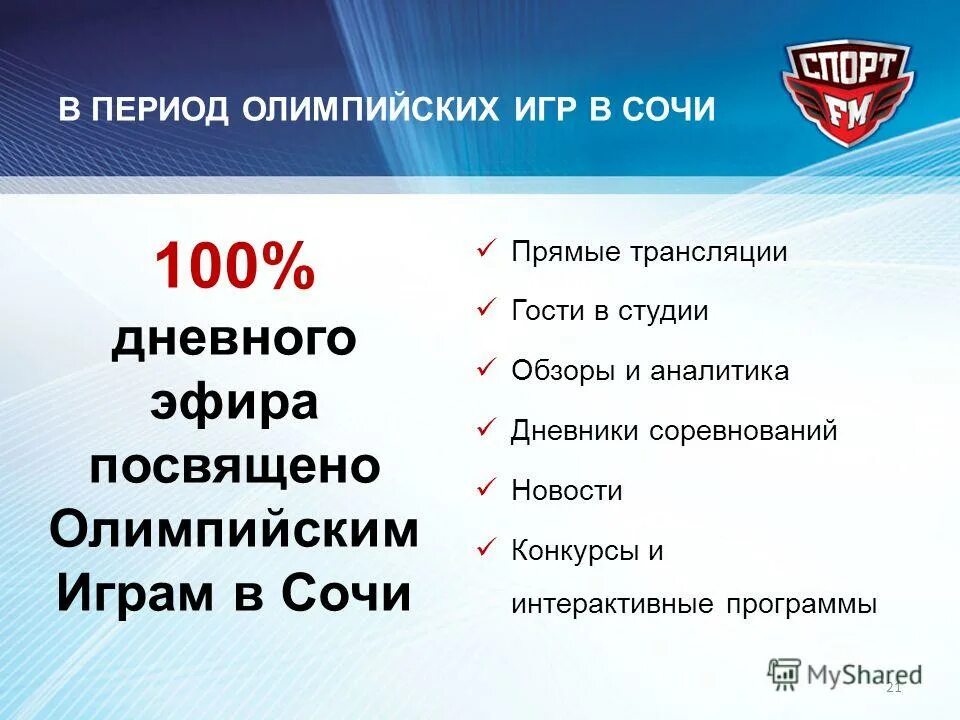 В ПЕРИОД ОЛИМПИЙСКИХ ИГР В СОЧИ

СПОРТ FM

100% дневного эфира посвящено Олимпийским Играм в Сочи

✓ Прямые трансляции
✓ Гости в студии
✓ Обзоры и аналитика
✓ Дневники соревнований
✓ Новости
✓ Конкурсы и интерактивные программы

MyShared
21